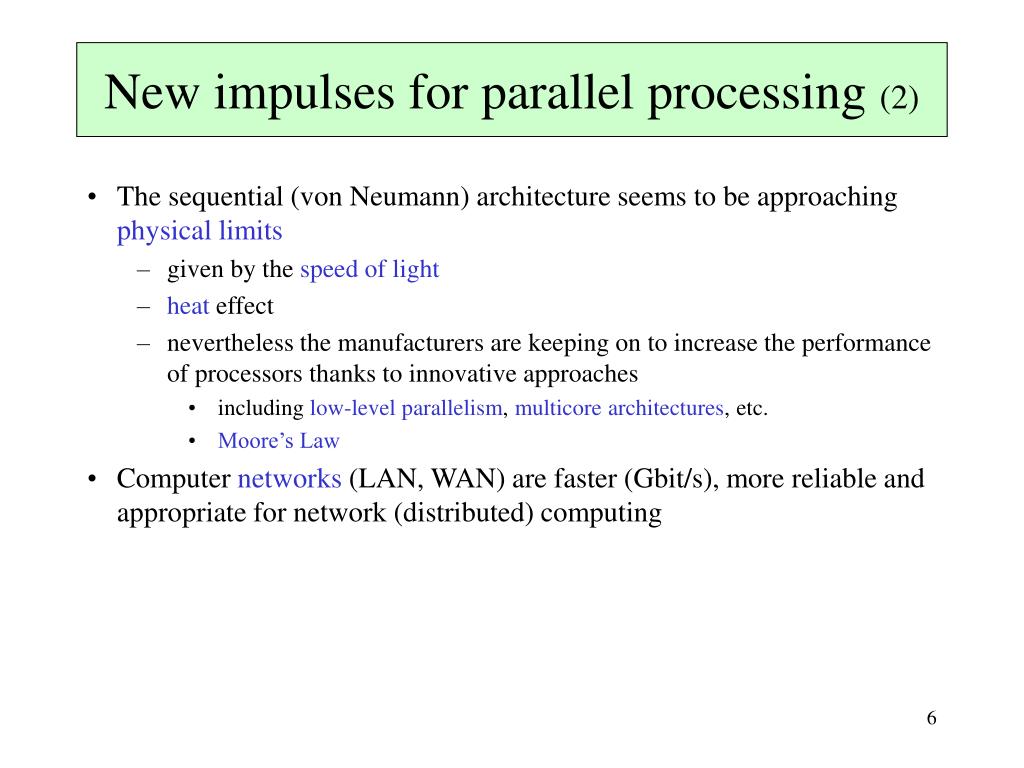 New impulses for parallel processing (2)

• The sequential (von Neumann) architecture seems to be approaching physical limits
– given by the speed of light
– heat effect
– nevertheless the manufacturers are keeping on to increase the performance of processors thanks to innovative approaches
• including low-level parallelism, multicore architectures, etc.
• Moore’s Law
• Computer networks (LAN, WAN) are faster (Gbit/s), more reliable and appropriate for network (distributed) computing

6